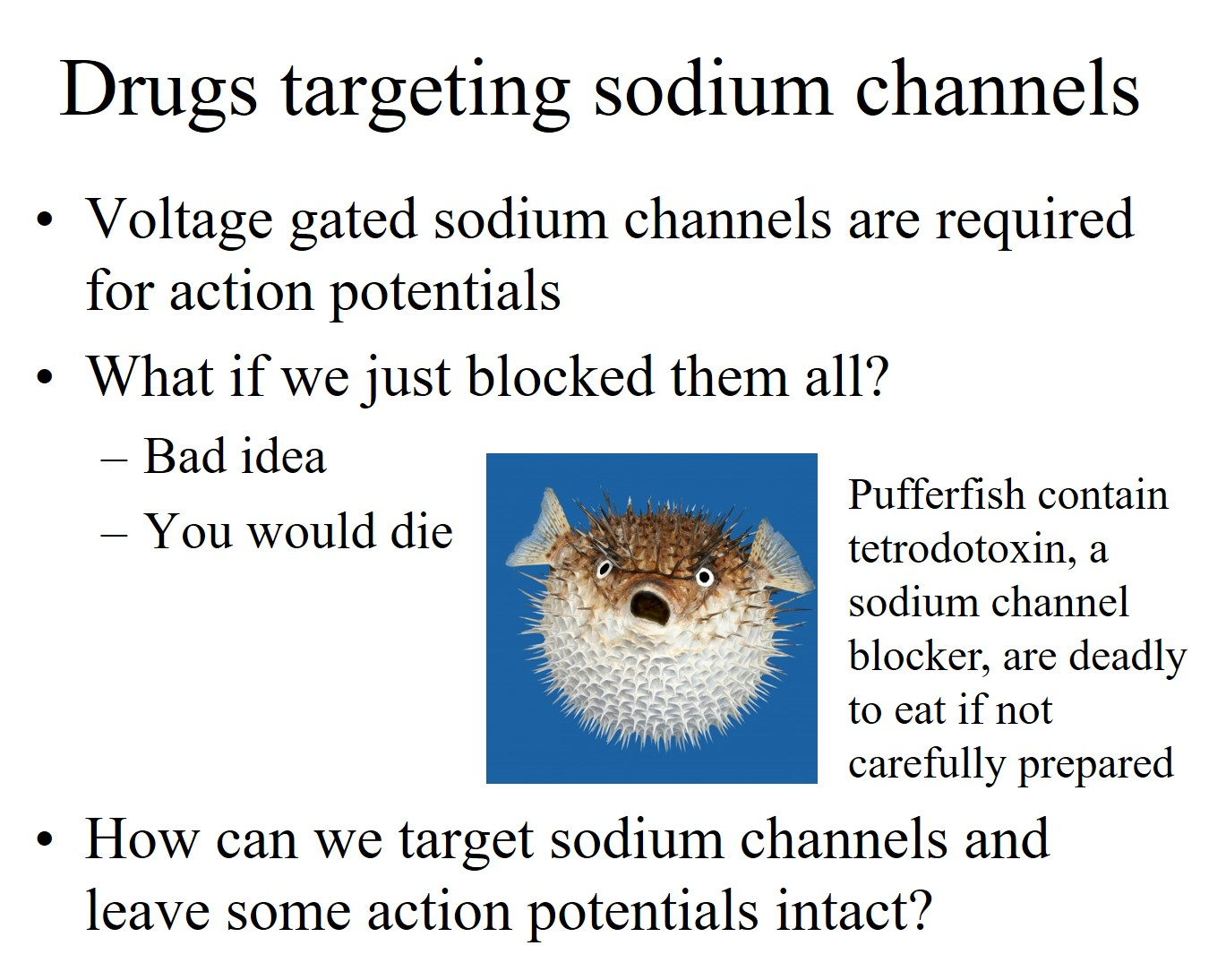 Drugs targeting sodium channels

• Voltage gated sodium channels are required for action potentials

• What if we just blocked them all?
– Bad idea
– You would die

Pufferfish contain tetrodotoxin, a sodium channel blocker, are deadly to eat if not carefully prepared

• How can we target sodium channels and leave some action potentials intact?